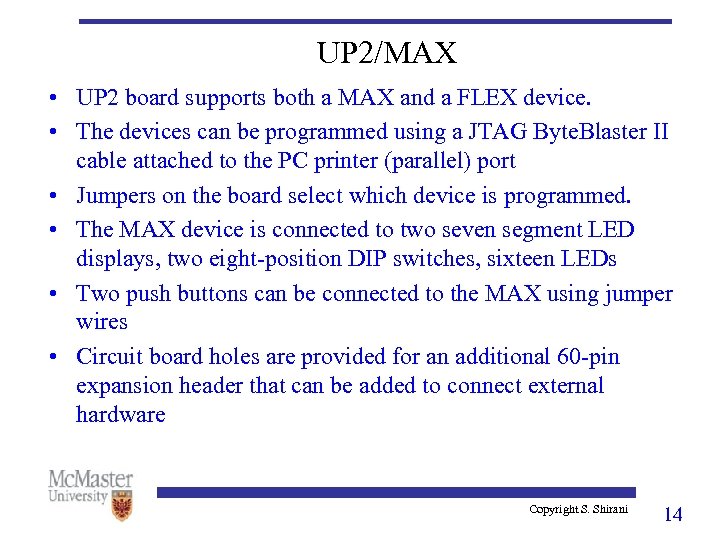 UP2/MAX

• UP2 board supports both a MAX and a FLEX device.
• The devices can be programmed using a JTAG ByteBlaster II cable attached to the PC printer (parallel) port
• Jumpers on the board select which device is programmed.
• The MAX device is connected to two seven segment LED displays, two eight-position DIP switches, sixteen LEDs
• Two push buttons can be connected to the MAX using jumper wires
• Circuit board holes are provided for an additional 60-pin expansion header that can be added to connect external hardware

McMaster University

Copyright S. Shirani

14